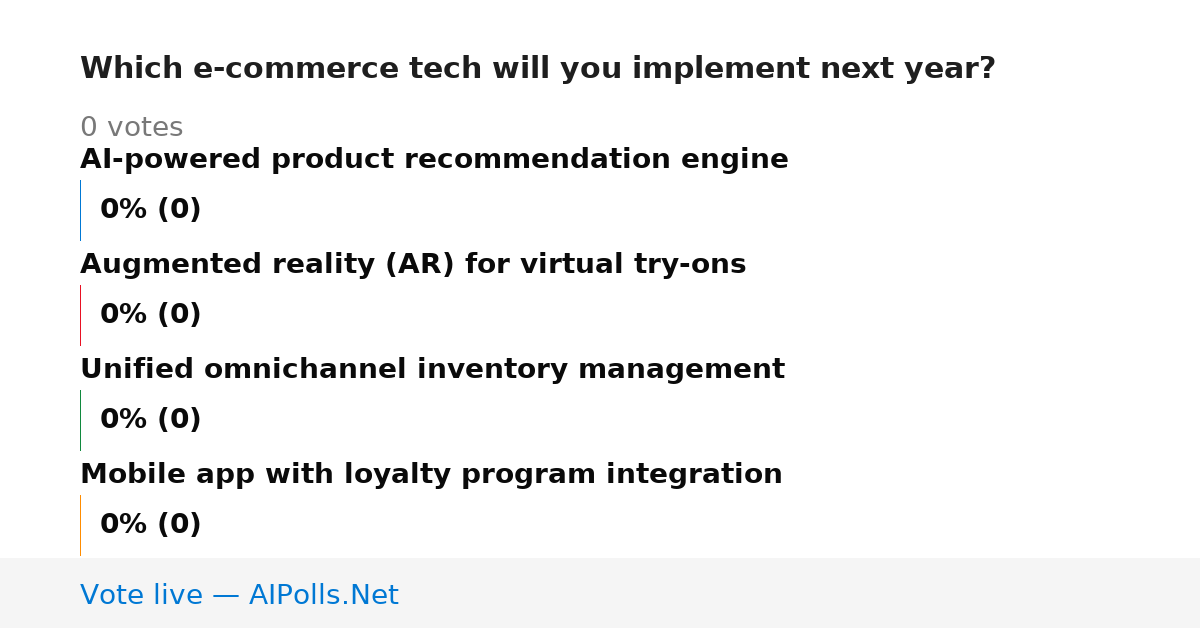 Which e-commerce tech will you implement next year?

0 votes

AI-powered product recommendation engine

0% (0)

Augmented reality (AR) for virtual try-ons

0% (0)

Unified omnichannel inventory management

0% (0)

Mobile app with loyalty program integration

0% (0)

Vote live — AIPolls.Net